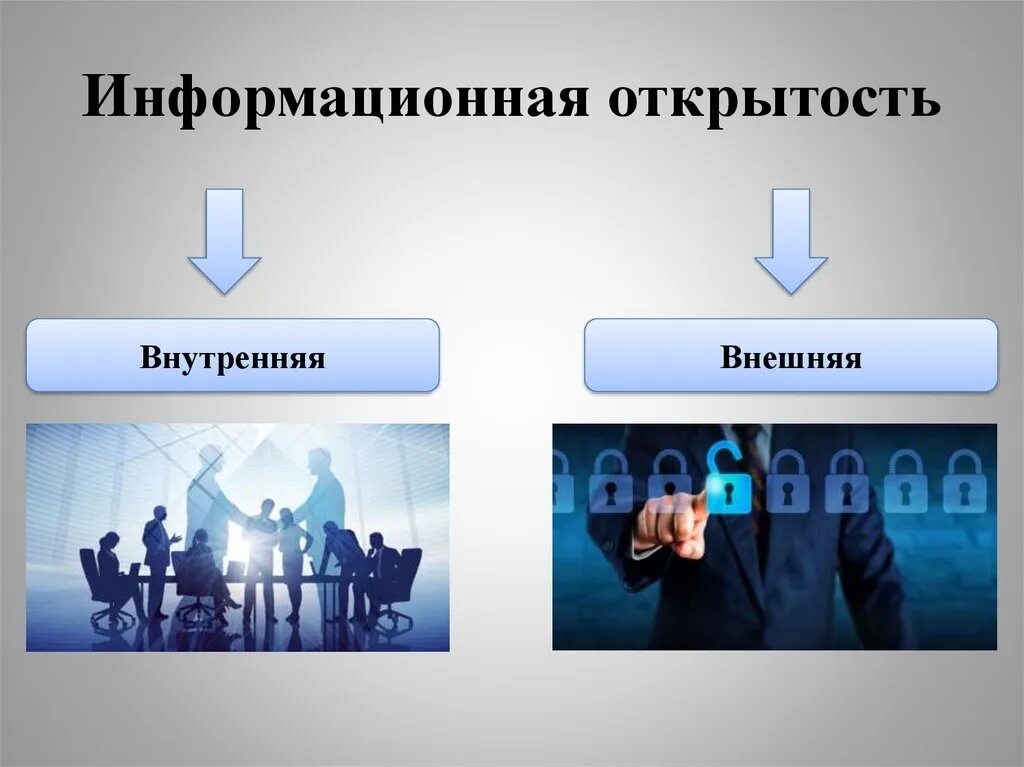 Информационная открытость

Внутренняя

Внешняя